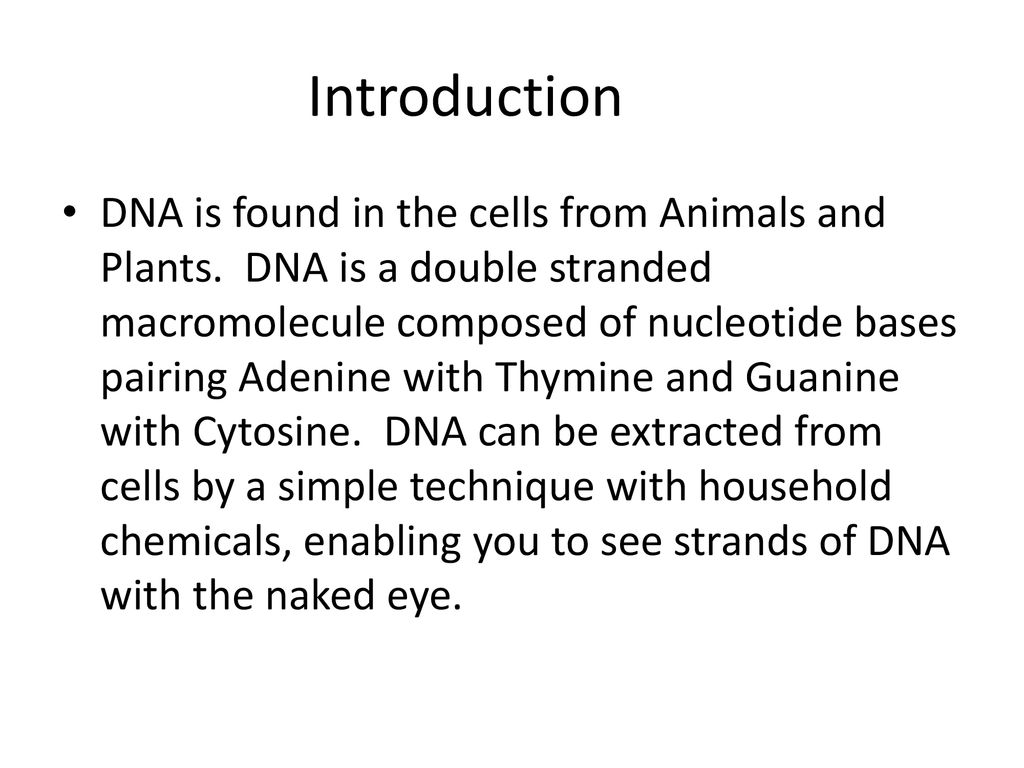 Introduction

• DNA is found in the cells from Animals and Plants. DNA is a double stranded macromolecule composed of nucleotide bases pairing Adenine with Thymine and Guanine with Cytosine. DNA can be extracted from cells by a simple technique with household chemicals, enabling you to see strands of DNA with the naked eye.